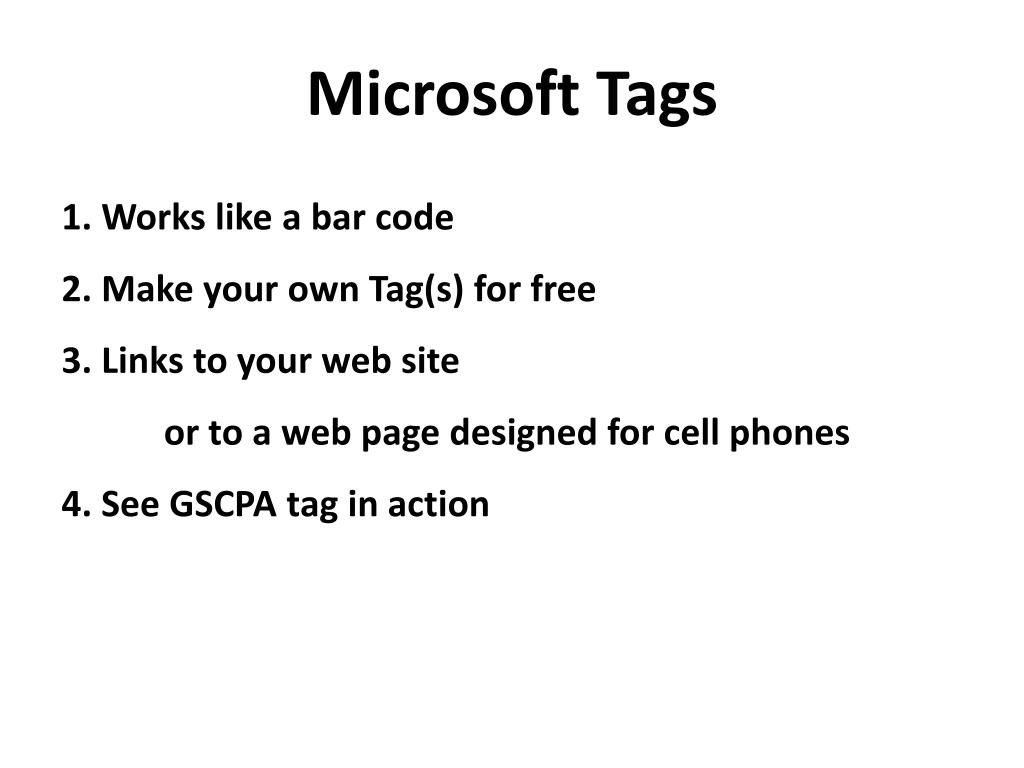 Microsoft Tags

1. Works like a bar code

2. Make your own Tag(s) for free

3. Links to your web site

or to a web page designed for cell phones

4. See GSCPA tag in action